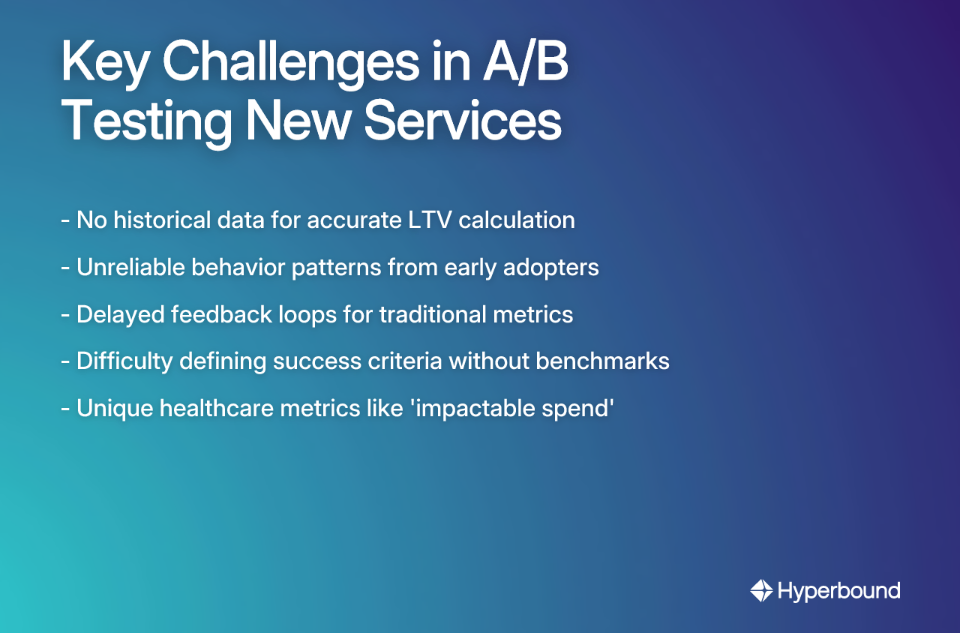 Key Challenges in A/B Testing New Services

- No historical data for accurate LTV calculation

- Unreliable behavior patterns from early adopters

- Delayed feedback loops for traditional metrics

- Difficulty defining success criteria without benchmarks

- Unique healthcare metrics like 'impactable spend'

Hyperbound